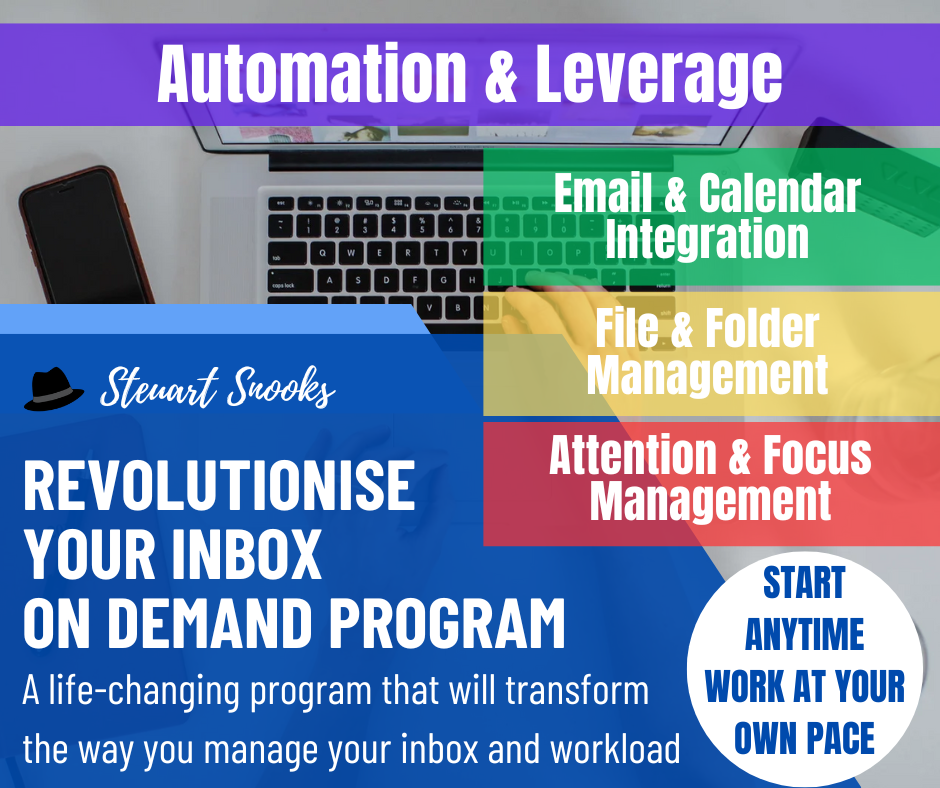 Automation & Leverage

Email & Calendar Integration

File & Folder Management

Attention & Focus Management

Steuart Snooks

REVOLUTIONISE YOUR INBOX ON DEMAND PROGRAM

A life-changing program that will transform the way you manage your inbox and workload

START ANYTIME WORK AT YOUR OWN PACE